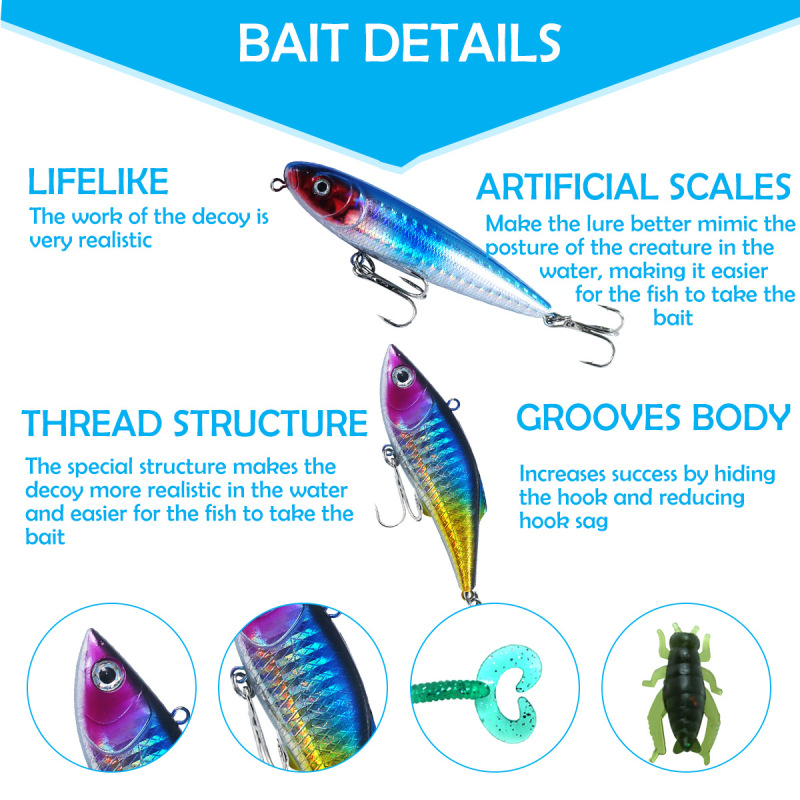 BAIT DETAILS

LIFELIKE
The work of the decoy is very realistic

ARTIFICIAL SCALES
Make the lure better mimic the posture of the creature in the water, making it easier for the fish to take the bait

THREAD STRUCTURE
The special structure makes the decoy more realistic in the water and easier for the fish to take the bait

GROOVES BODY
Increases success by hiding the hook and reducing hook sag